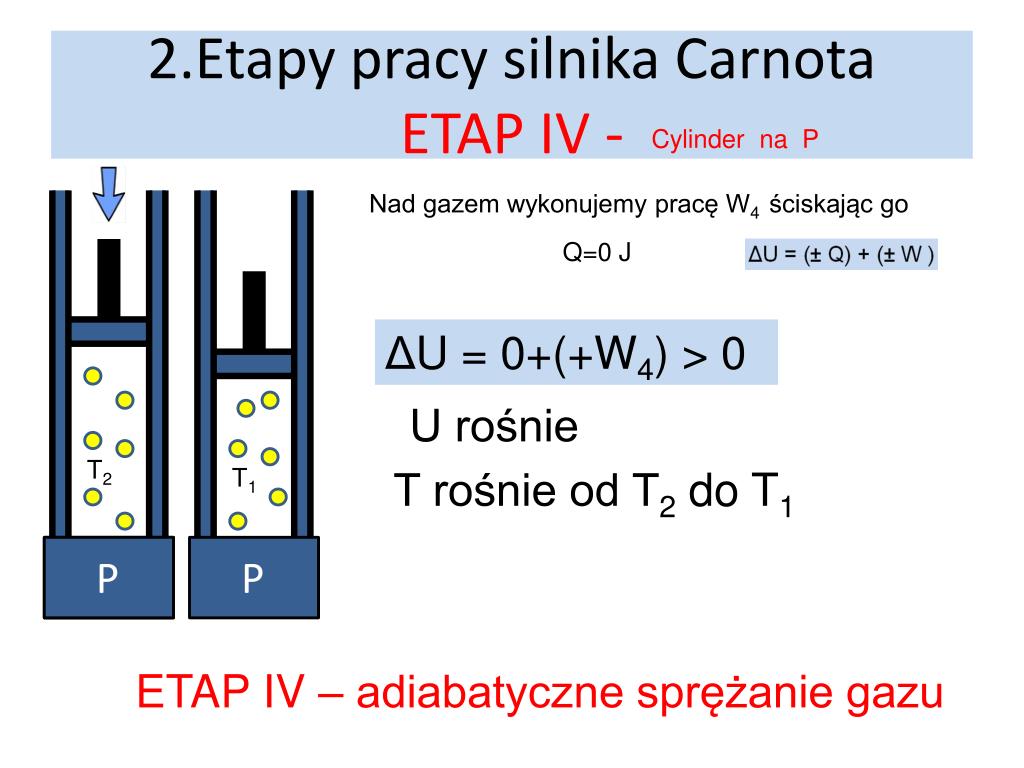 2.Etapy pracy silnika Carnota

ETAP IV - Cylinder na P

Nad gazem wykonujemy pracę $W_4$ ściskając go

Q=0 J

$\Delta U = (\pm Q) + (\pm W)$

$\Delta U = 0+(+W_4) > 0$

U rośnie

T rośnie od $T_2$ do $T_1$

$T_2$

$T_1$

P

P

ETAP IV – adiabatyczne sprężanie gazu